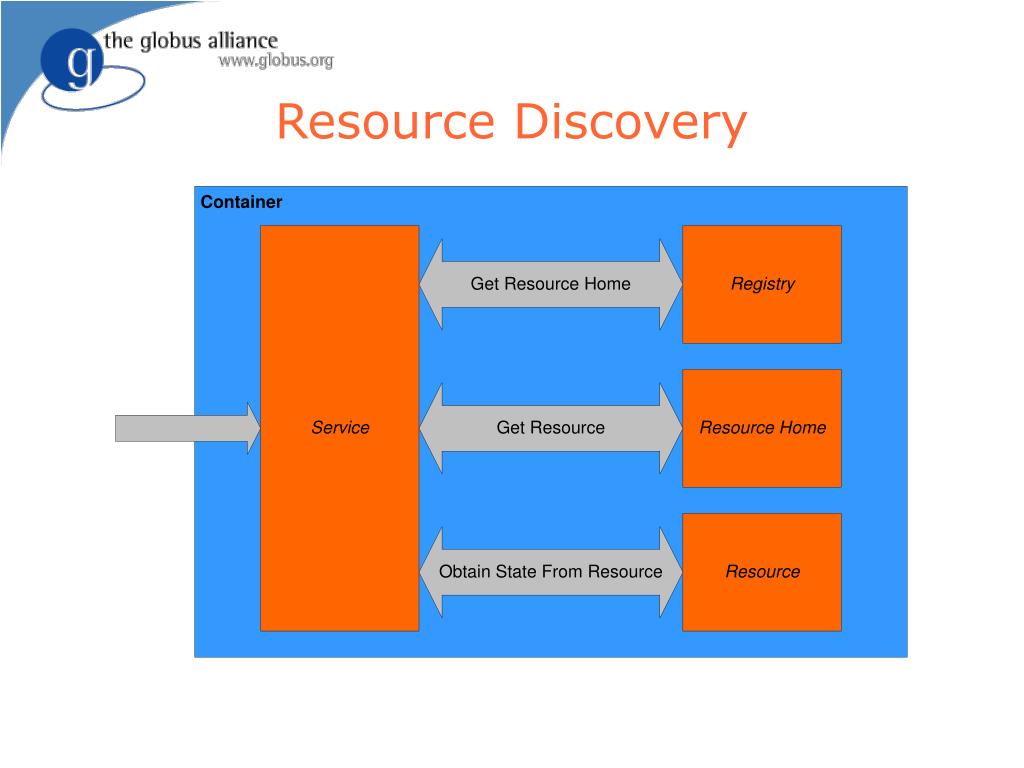 g the globus alliance
www.globus.org

Resource Discovery

Container

Service

Get Resource Home

Registry

Get Resource

Resource Home

Obtain State From Resource

Resource